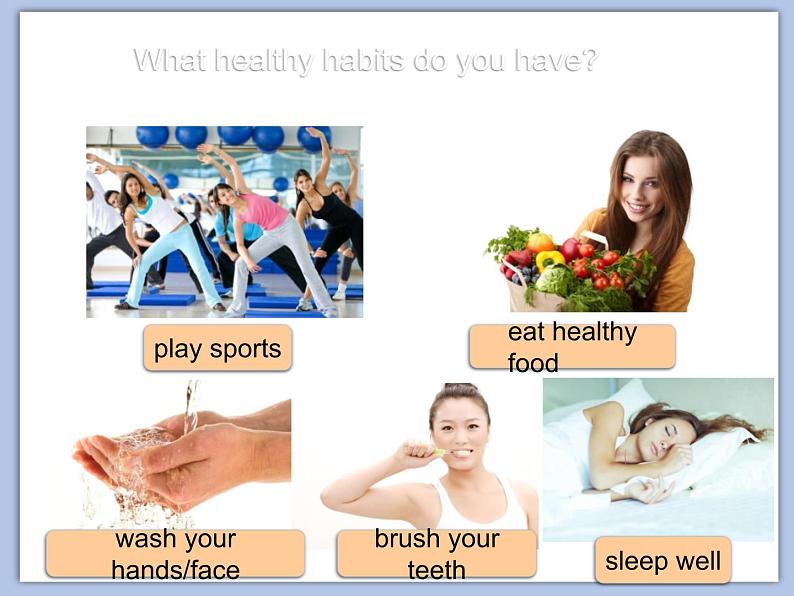 What healthy habits do you have?

play sports

eat healthy food

wash your hands/face

brush your teeth

sleep well